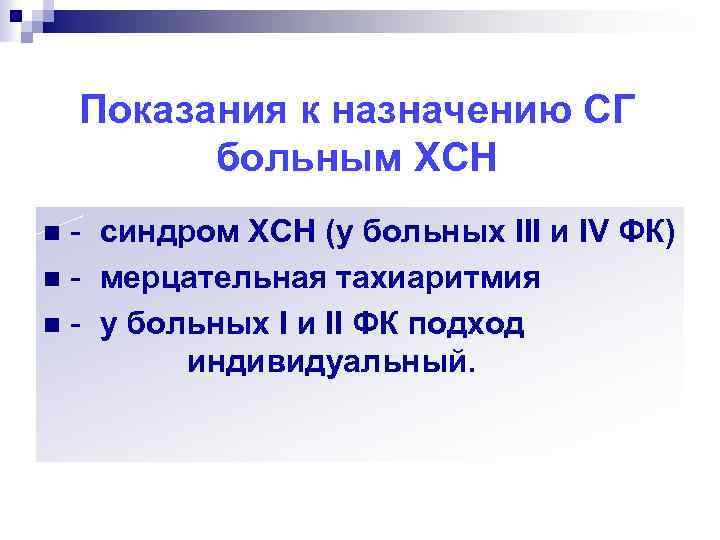 Показания к назначению СГ больным ХСН

- синдром ХСН (у больных III и IV ФК)
- мерцательная тахиаритмия
- у больных I и II ФК подход индивидуальный.